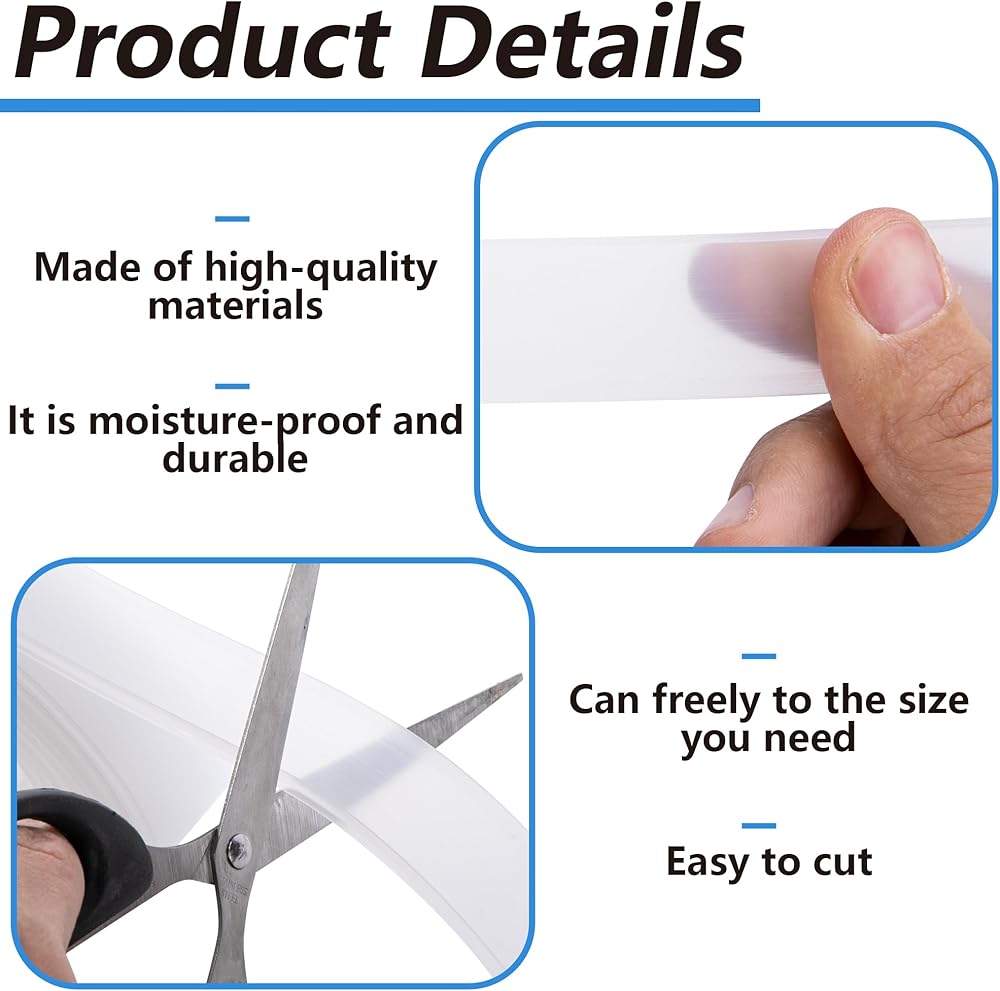 Product Details

Made of high-quality materials

It is moisture-proof and durable

Can freely to the size you need

Easy to cut